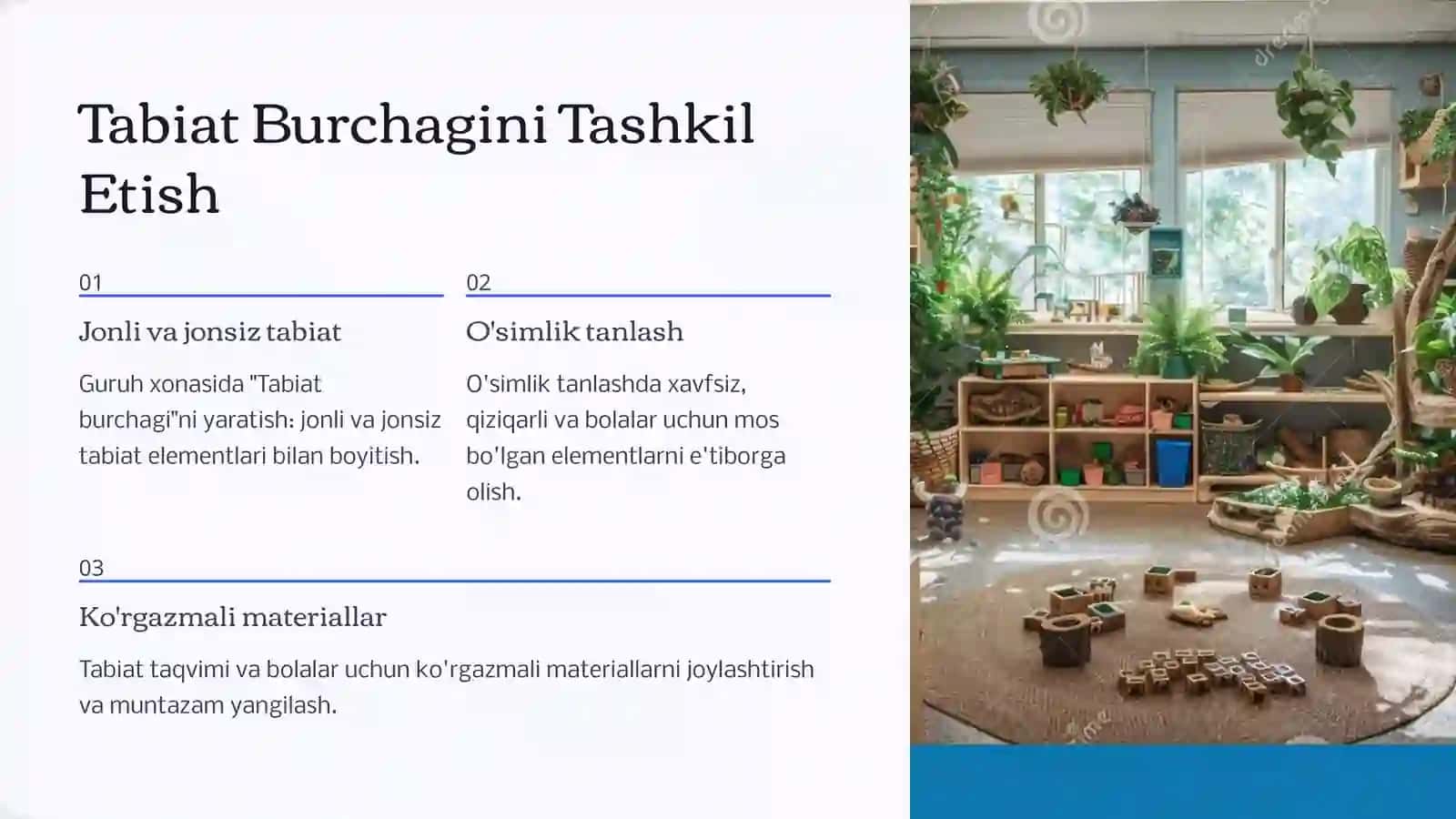 Tabiat Burchagini Tashkil Etish

01

Jonli va jonsiz tabiat

Guruh xonasida "Tabiat burchagi"ni yaratish: jonli va jonsiz tabiat elementlari bilan boyitish.

02

O'simlik tanlash

O'simlik tanlashda xavfsiz, qiziqarli va bolalar uchun mos bo'lgan elementlarni e'tiborga olish.

03

Ko'rgazmali materiallar

Tabiat taqvimi va bolalar uchun ko'rgazmali materiallarni joylashtirish va muntazam yangilash.